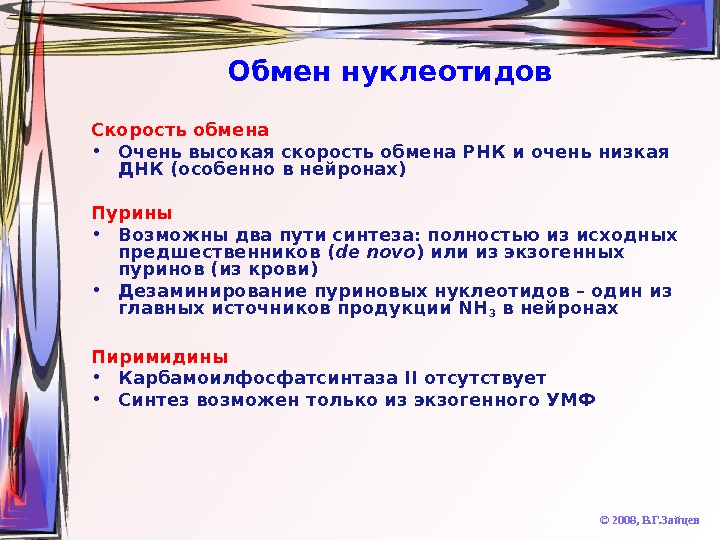 Обмен нуклеотидов

Скорость обмена

• Очень высокая скорость обмена РНК и очень низкая ДНК (особенно в нейронах)

Пурины

• Возможны два пути синтеза: полностью из исходных предшественников (de novo) или из экзогенных пуринов (из крови)

• Дезаминирование пуриновых нуклеотидов – один из главных источников продукции $NH_3$ в нейронах

Пиримидины

• Карбамоилфосфатсинтаза II отсутствует

• Синтез возможен только из экзогенного УМФ

© 2008, В.Г.Зайцев